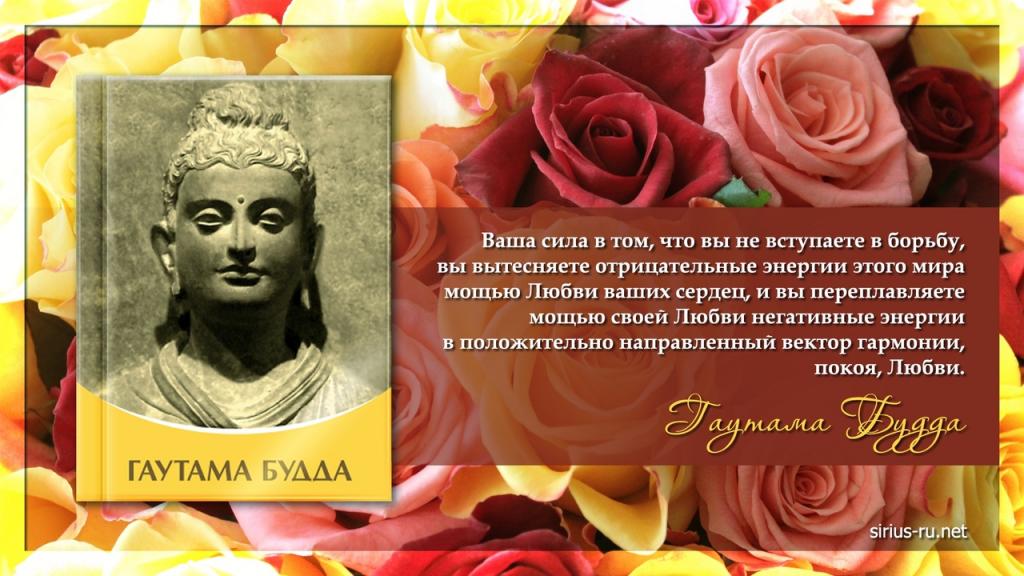 ГАУТАМА БУДДА

Ваша сила в том, что вы не вступаете в борьбу, вы вытесняете отрицательные энергии этого мира мощью Любви ваших сердец, и вы переплавляете мощью своей Любви негативные энергии в положительно направленный вектор гармонии, покоя, Любви.

Гаутама Будда

sirius-ru.net